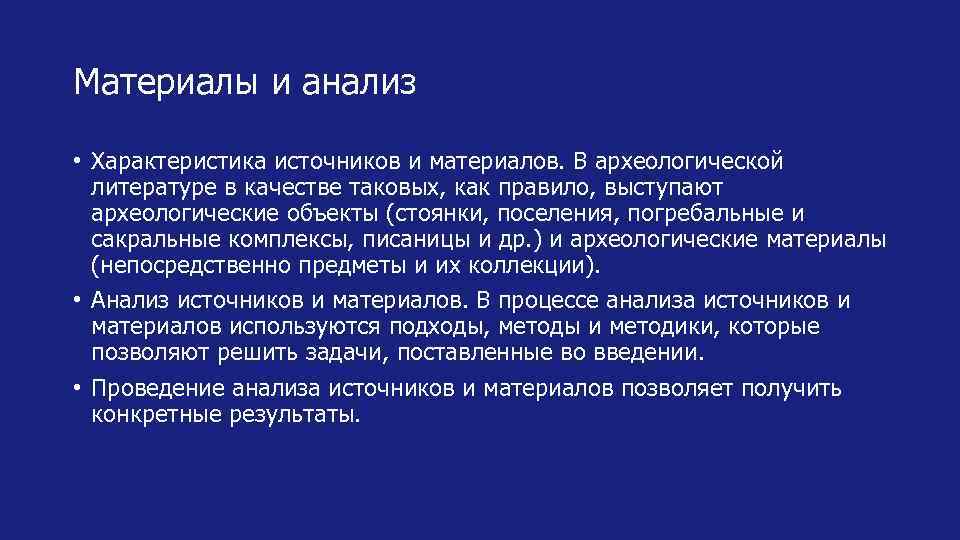 Материалы и анализ

• Характеристика источников и материалов. В археологической литературе в качестве таковых, как правило, выступают археологические объекты (стоянки, поселения, погребальные и сакральные комплексы, писаницы и др.) и археологические материалы (непосредственно предметы и их коллекции).

• Анализ источников и материалов. В процессе анализа источников и материалов используются подходы, методы и методики, которые позволяют решить задачи, поставленные во введении.

• Проведение анализа источников и материалов позволяет получить конкретные результаты.